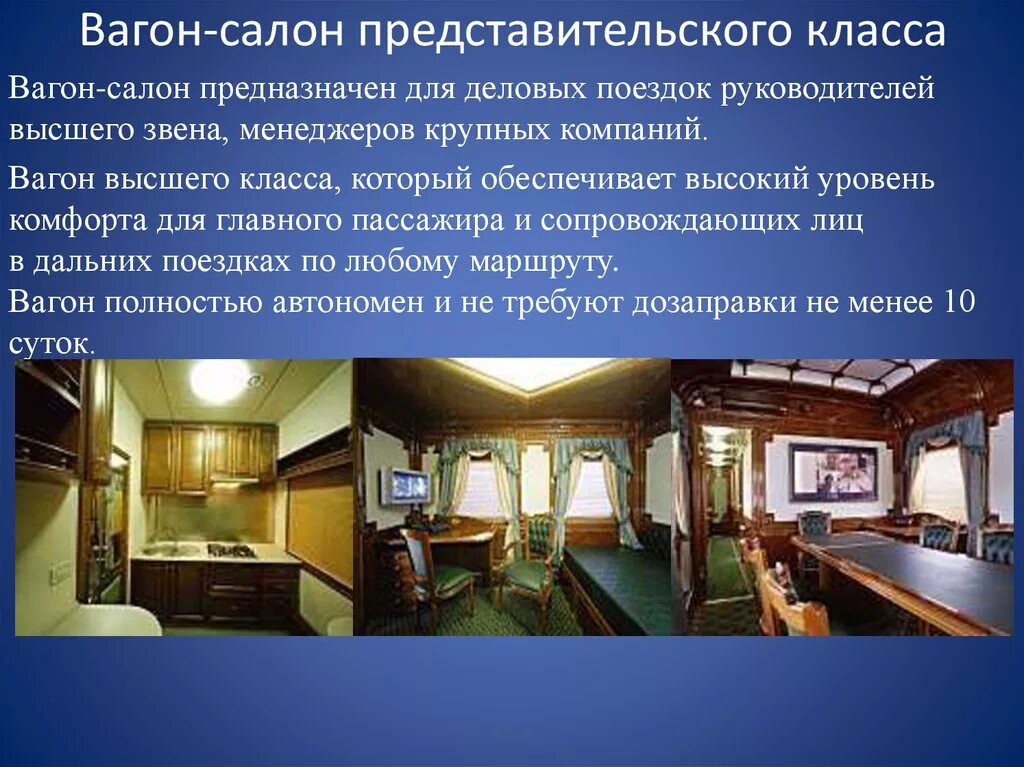 Вагон-салон представительского класса

Вагон-салон предназначен для деловых поездок руководителей высшего звена, менеджеров крупных компаний.

Вагон высшего класса, который обеспечивает высокий уровень комфорта для главного пассажира и сопровождающих лиц в дальних поездках по любому маршруту.
Вагон полностью автономен и не требуют дозаправки не менее 10 суток.